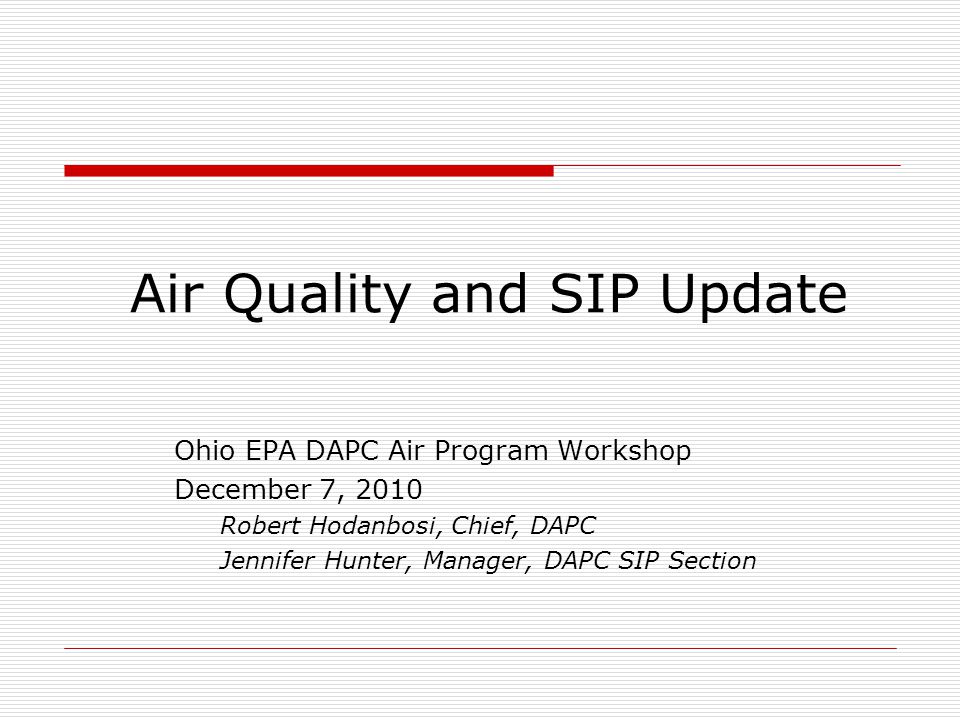 Air Quality and SIP Update

Ohio EPA DAPC Air Program Workshop
December 7, 2010
Robert Hodanbosi, Chief, DAPC
Jennifer Hunter, Manager, DAPC SIP Section